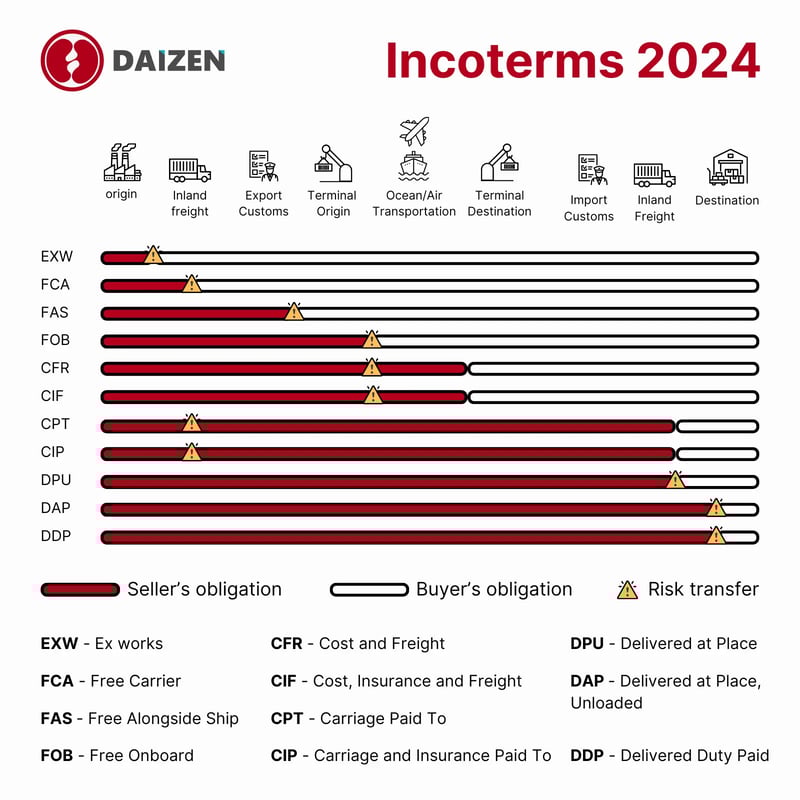 DAIZEN

Incoterms 2024

origin
Inland freight
Export Customs
Terminal Origin
Ocean/Air Transportation
Terminal Destination
Import Customs
Inland Freight
Destination

EXW
FCA
FAS
FOB
CFR
CIF
CPT
CIP
DPU
DAP
DDP

Seller's obligation
Buyer's obligation
Risk transfer

**EXW** - Ex works

**FCA** - Free Carrier

**FAS** - Free Alongside Ship

**FOB** - Free Onboard

**CFR** - Cost and Freight

**CIF** - Cost, Insurance and Freight

**CPT** - Carriage Paid To

**CIP** - Carriage and Insurance Paid To

**DPU** - Delivered at Place

**DAP** - Delivered at Place, Unloaded

**DDP** - Delivered Duty Paid